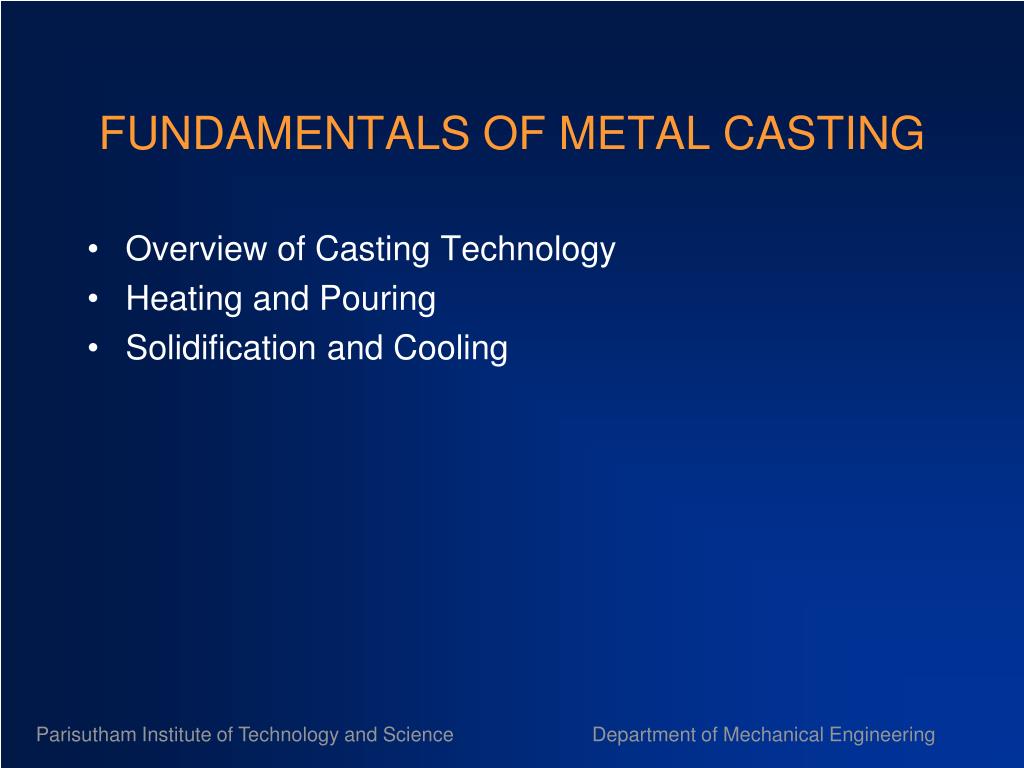 FUNDAMENTALS OF METAL CASTING

• Overview of Casting Technology
• Heating and Pouring
• Solidification and Cooling

Parisutham Institute of Technology and Science

Department of Mechanical Engineering